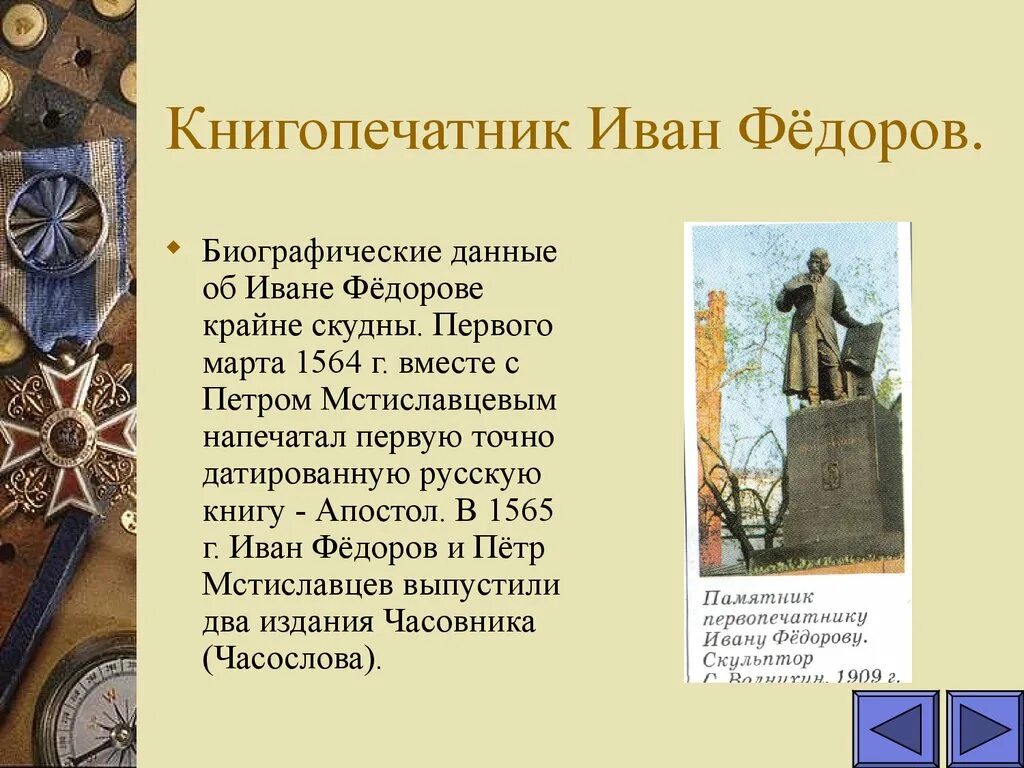 Книгопечатник Иван Фёдоров.

Биографические данные об Иване Фёдорове крайне скудны. Первого марта 1564 г. вместе с Петром Мстиславцевым напечатал первую точно датированную русскую книгу - Апостол. В 1565 г. Иван Фёдоров и Пётр Мстиславцев выпустили два издания Часовника (Часослова).

Памятник первопечатнику Ивану Фёдорову. Скульптор С. Волнухин. 1909 г.